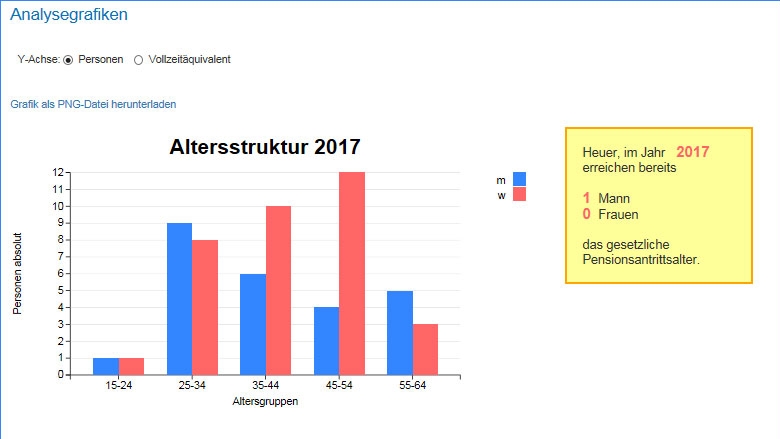 Analysegrafiken

Y-Achse: Personen Vollzeitäquivalent

Grafik als PNG-Datei herunterladen

Altersstruktur 2017

Personen absolut

12
11
10
9
8
7
6
5
4
3
2
1
0

15-24 25-34 35-44 45-54 55-64

Altersgruppen

m
w

Heuer, im Jahr 2017 erreichen bereits

1 Mann
0 Frauen

das gesetzliche Pensionsantrittsalter.